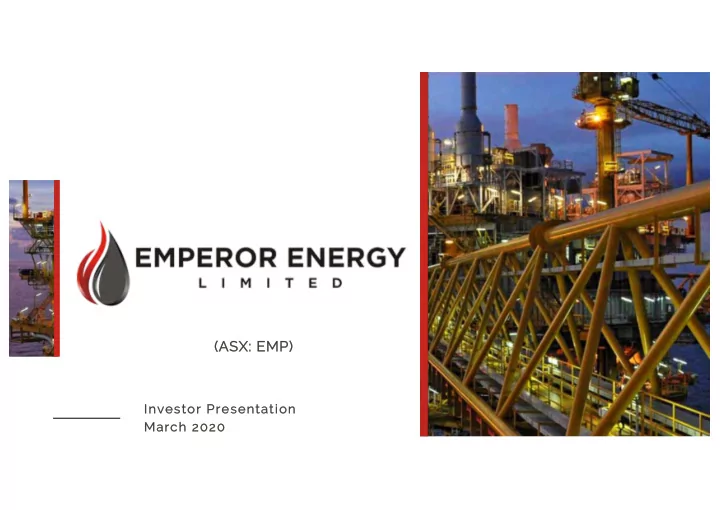 EMPEROR ENERGY
LIMITED

(ASX: EMP)

Investor Presentation
March 2020